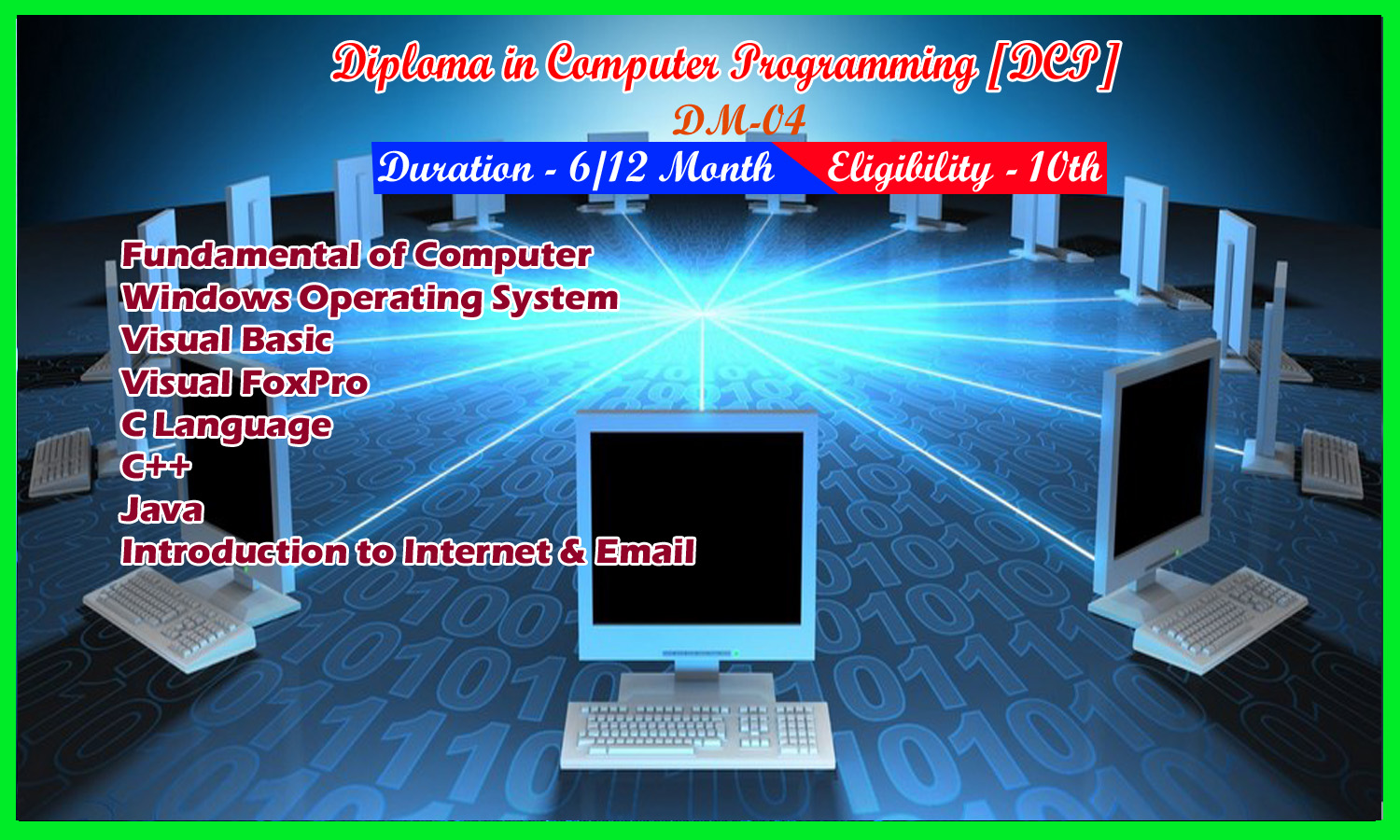 Diploma in Computer Programming [DCP]

DM-04

Duration - 6/12 Month

Eligibility - 10th

Fundamental of Computer
Windows Operating System
Visual Basic
Visual FoxPro
C Language
C++
Java
Introduction to Internet & Email